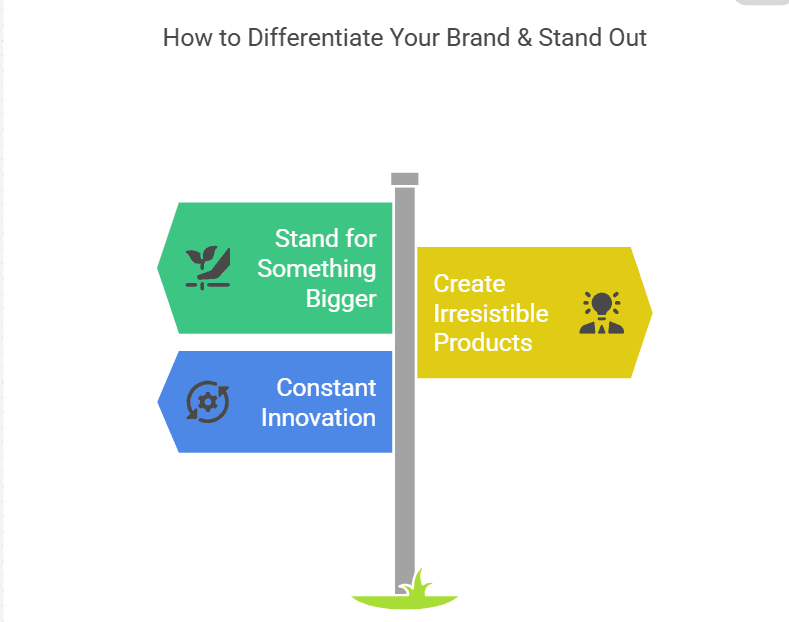 How to Differentiate Your Brand & Stand Out

Stand for Something Bigger

Create Irresistible Products

Constant Innovation